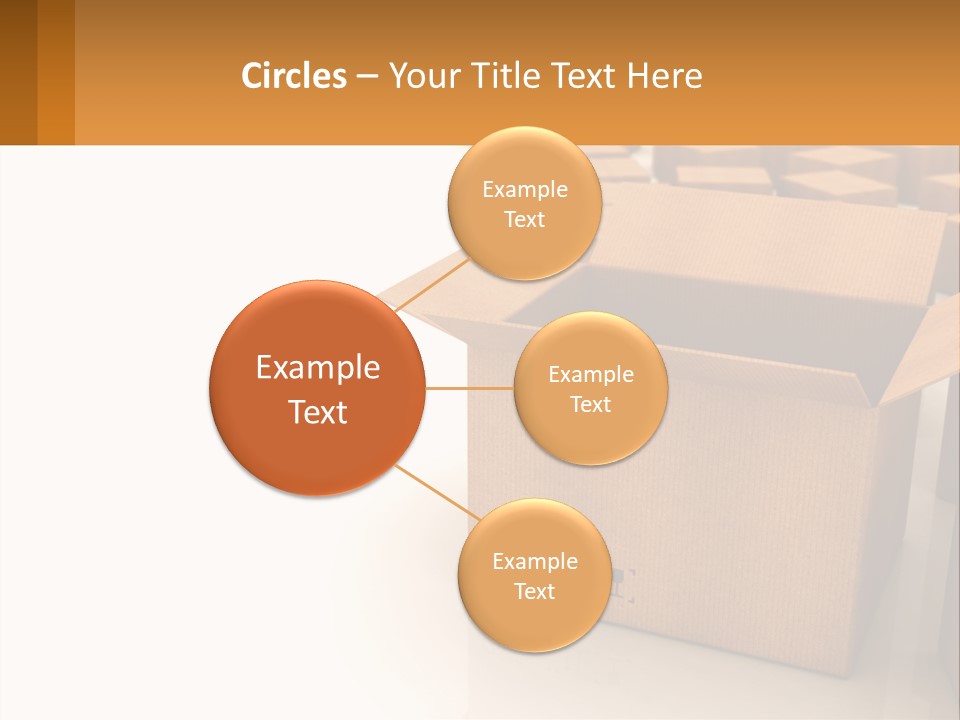 Circles – Your Title Text Here

Example Text

Example Text

Example Text

Example Text